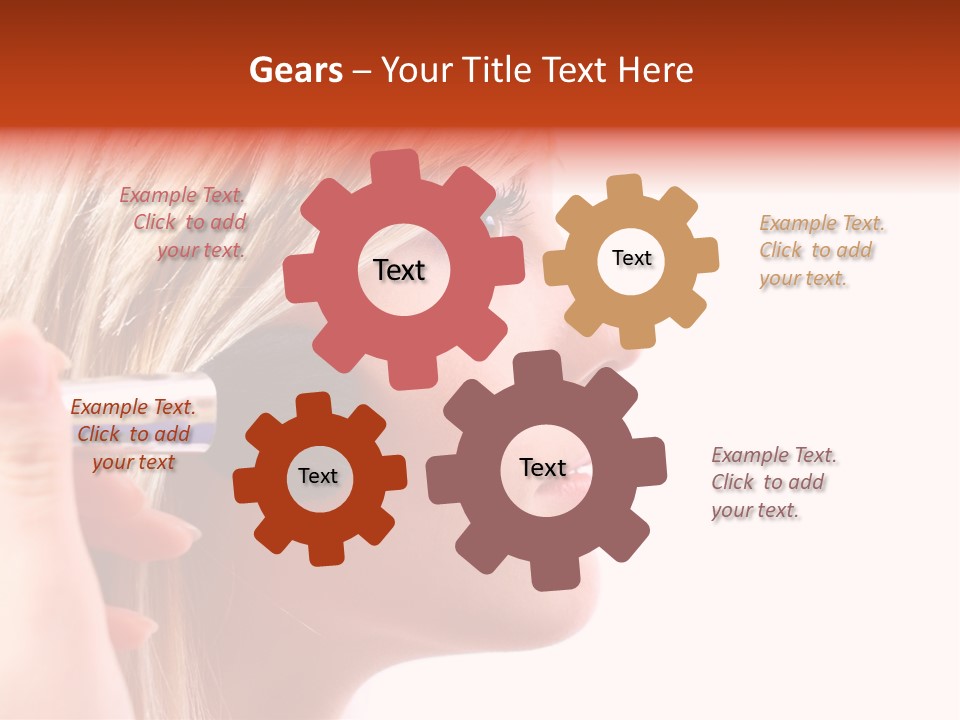 Gears – Your Title Text Here

Example Text. Click to add your text.

Text

Text

Example Text. Click to add your text.

Example Text. Click to add your text

Text

Text

Example Text. Click to add your text.